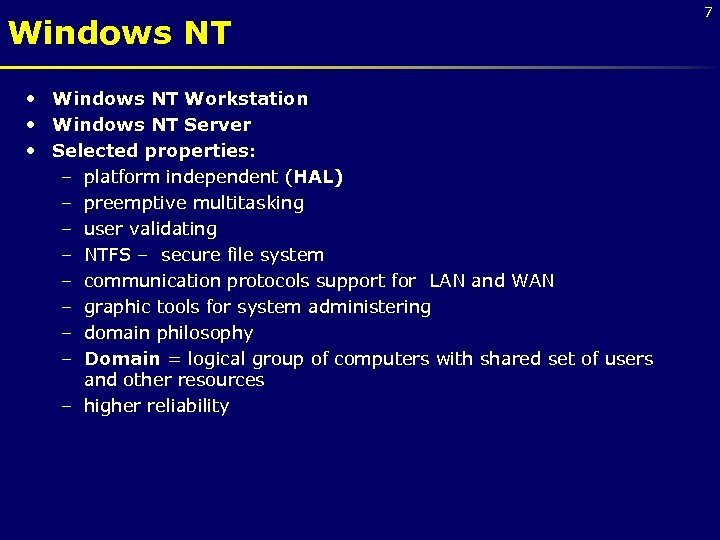 7

Windows NT

• Windows NT Workstation
• Windows NT Server
• Selected properties:
– platform independent (HAL)
– preemptive multitasking
– user validating
– NTFS – secure file system
– communication protocols support for LAN and WAN
– graphic tools for system administering
– domain philosophy
– Domain = logical group of computers with shared set of users and other resources
– higher reliability